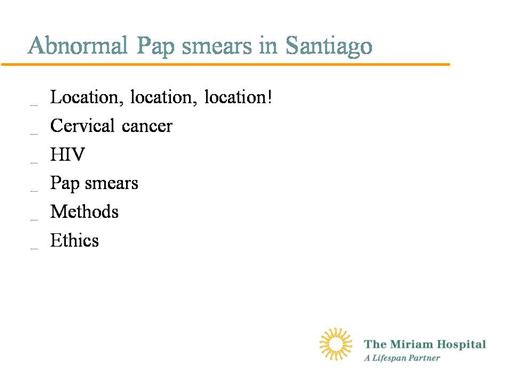 Abnormal Pap smears in Santiago

_ Location, location, location!
_ Cervical cancer
_ HIV
_ Pap smears
_ Methods
_ Ethics

The Miriam Hospital
A Lifespan Partner